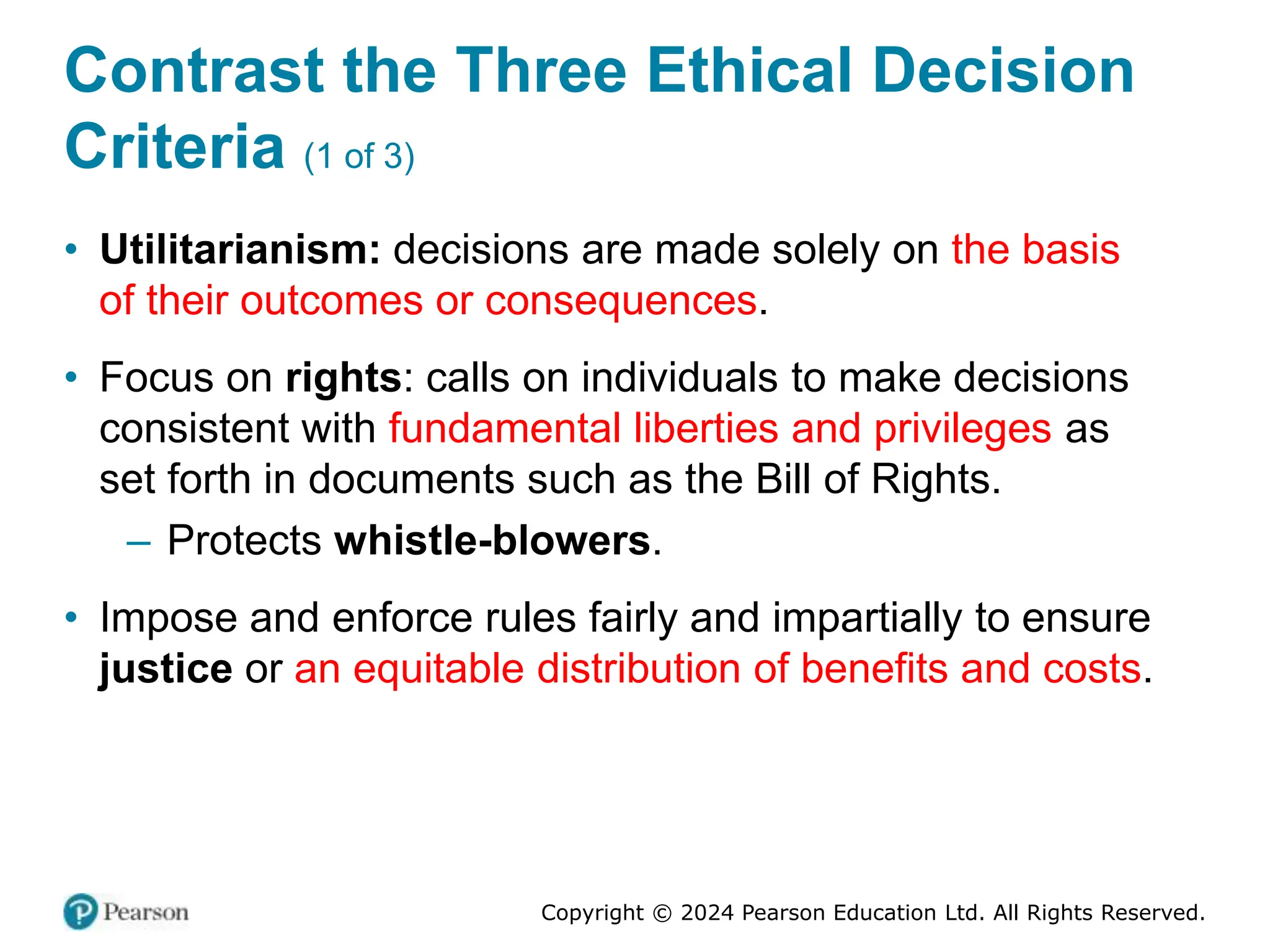 Contrast the Three Ethical Decision Criteria (1 of 3)

• Utilitarianism: decisions are made solely on the basis of their outcomes or consequences.

• Focus on rights: calls on individuals to make decisions consistent with fundamental liberties and privileges as set forth in documents such as the Bill of Rights.
– Protects whistle-blowers.

• Impose and enforce rules fairly and impartially to ensure justice or an equitable distribution of benefits and costs.

Pearson

Copyright © 2024 Pearson Education Ltd. All Rights Reserved.